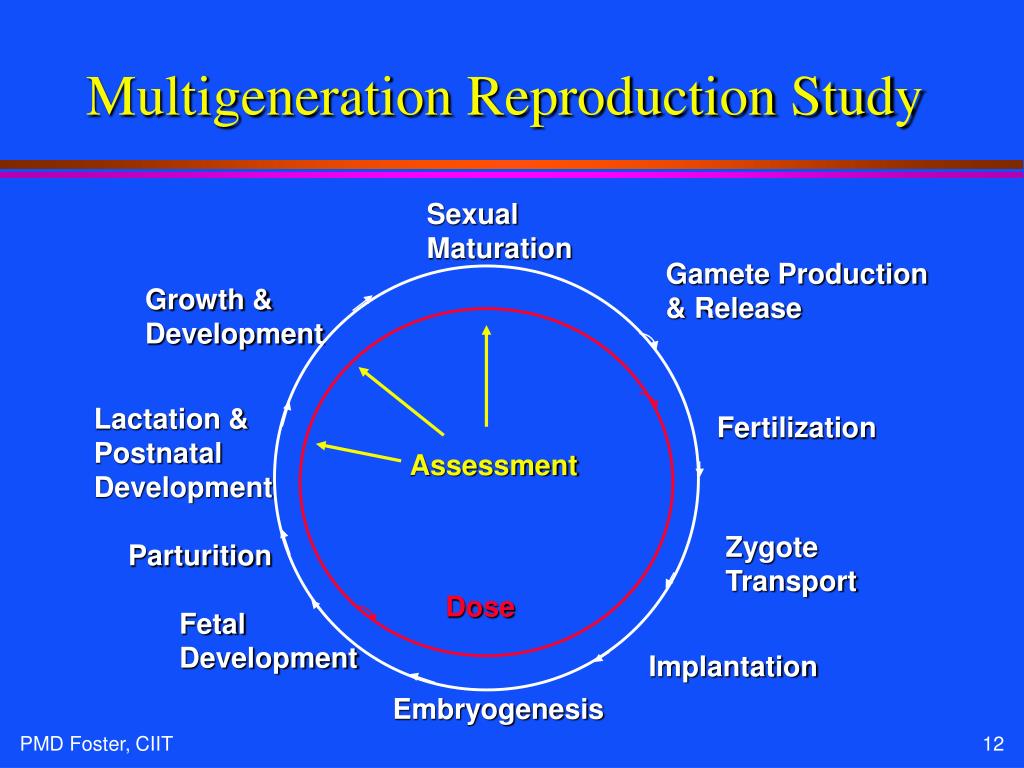 Multigeneration Reproduction Study

Sexual Maturation

Gamete Production & Release

Fertilization

Zygote Transport

Implantation

Embryogenesis

Fetal Development

Parturition

Lactation & Postnatal Development

Growth & Development

Assessment

Dose

PMD Foster, CIIT

12